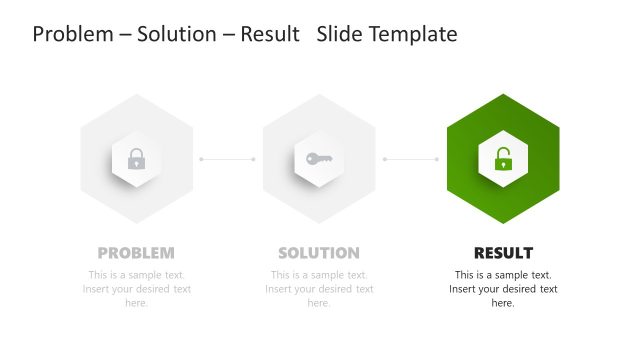 Problem – Solution – Result Slide Template

PROBLEM

This is a sample text. Insert your desired text here.

SOLUTION

This is a sample text. Insert your desired text here.

RESULT

This is a sample text. Insert your desired text here.